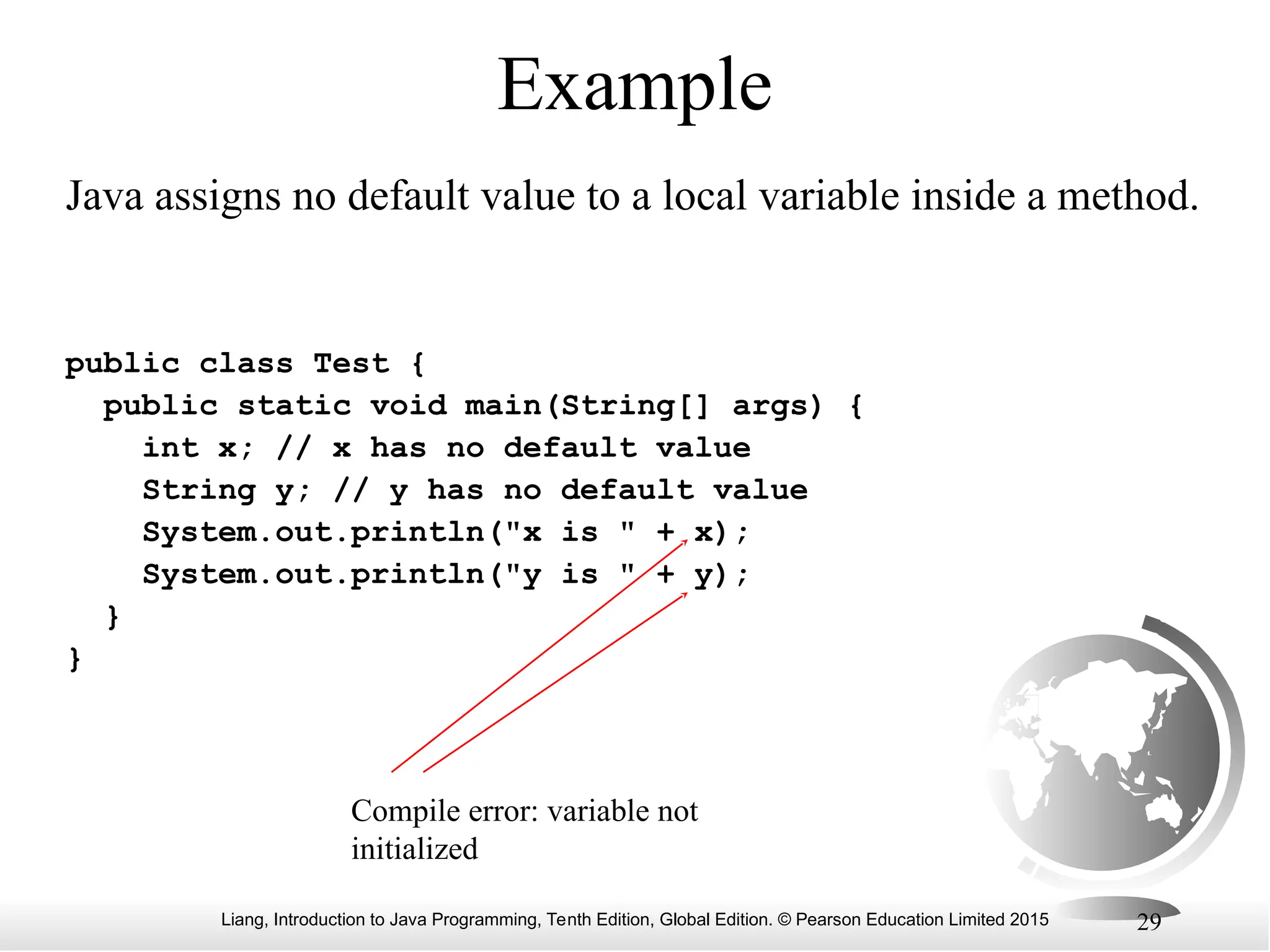 Example

Java assigns no default value to a local variable inside a method.

public class Test {
  public static void main(String[] args) {
    int x; // x has no default value
    String y; // y has no default value
    System.out.println("x is " + x);
    System.out.println("y is " + y);
  }
}

Compile error: variable not initialized

Liang, Introduction to Java Programming, Tenth Edition, Global Edition. © Pearson Education Limited 2015

29